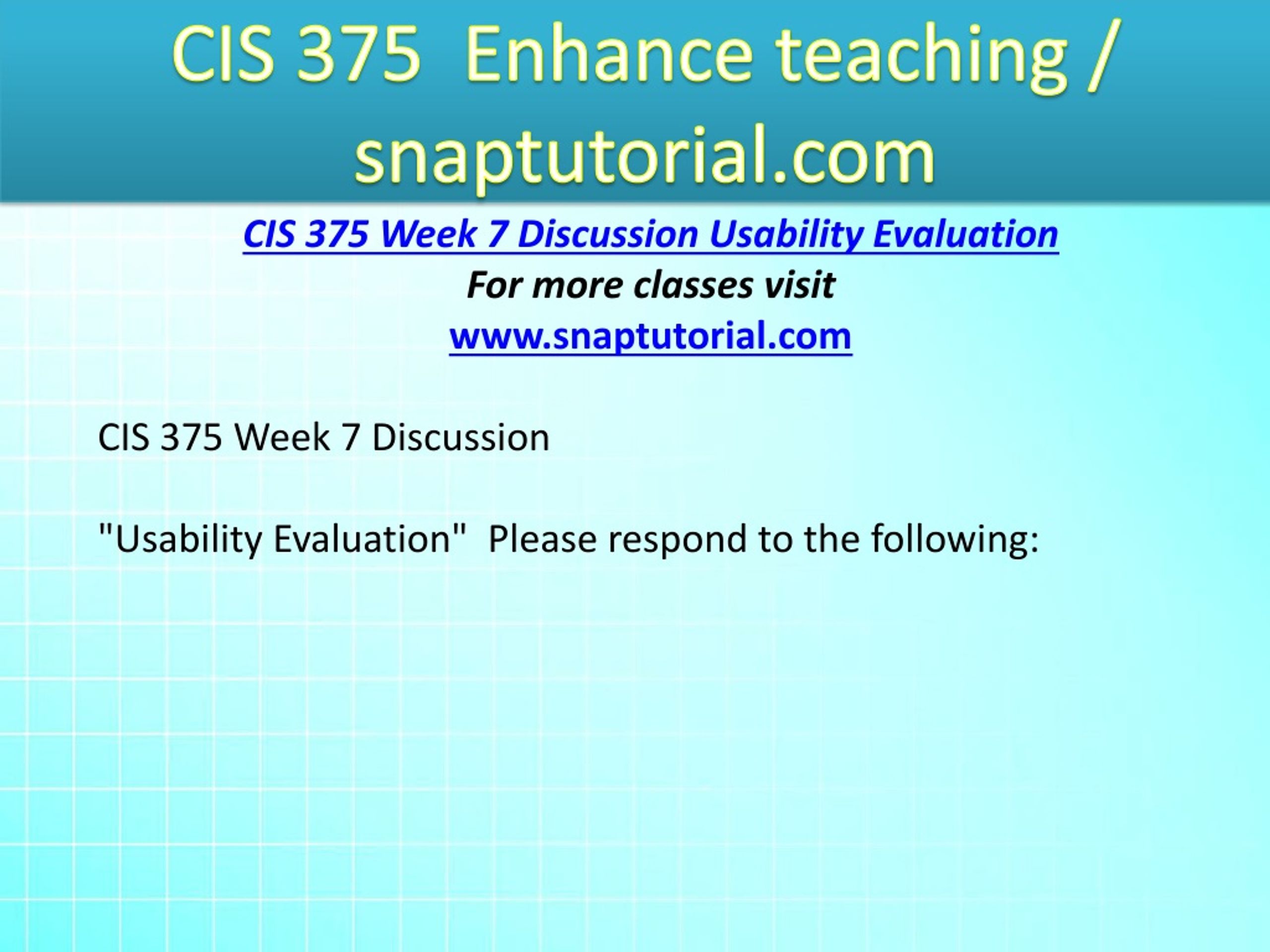 CIS 375 Enhance teaching / snaptutorial.com

CIS 375 Week 7 Discussion Usability Evaluation
For more classes visit
www.snaptutorial.com

CIS 375 Week 7 Discussion

"Usability Evaluation" Please respond to the following: